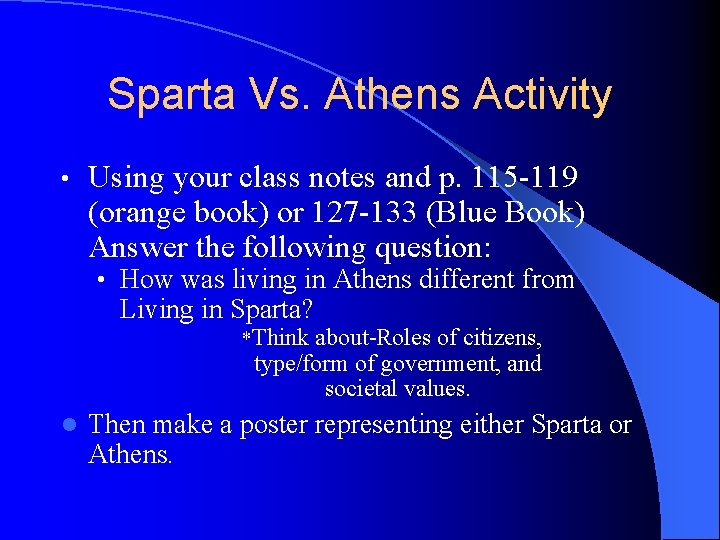 Sparta Vs. Athens Activity

• Using your class notes and p. 115-119 (orange book) or 127-133 (Blue Book) Answer the following question:

• How was living in Athens different from Living in Sparta?

*Think about-Roles of citizens, type/form of government, and societal values.

• Then make a poster representing either Sparta or Athens.